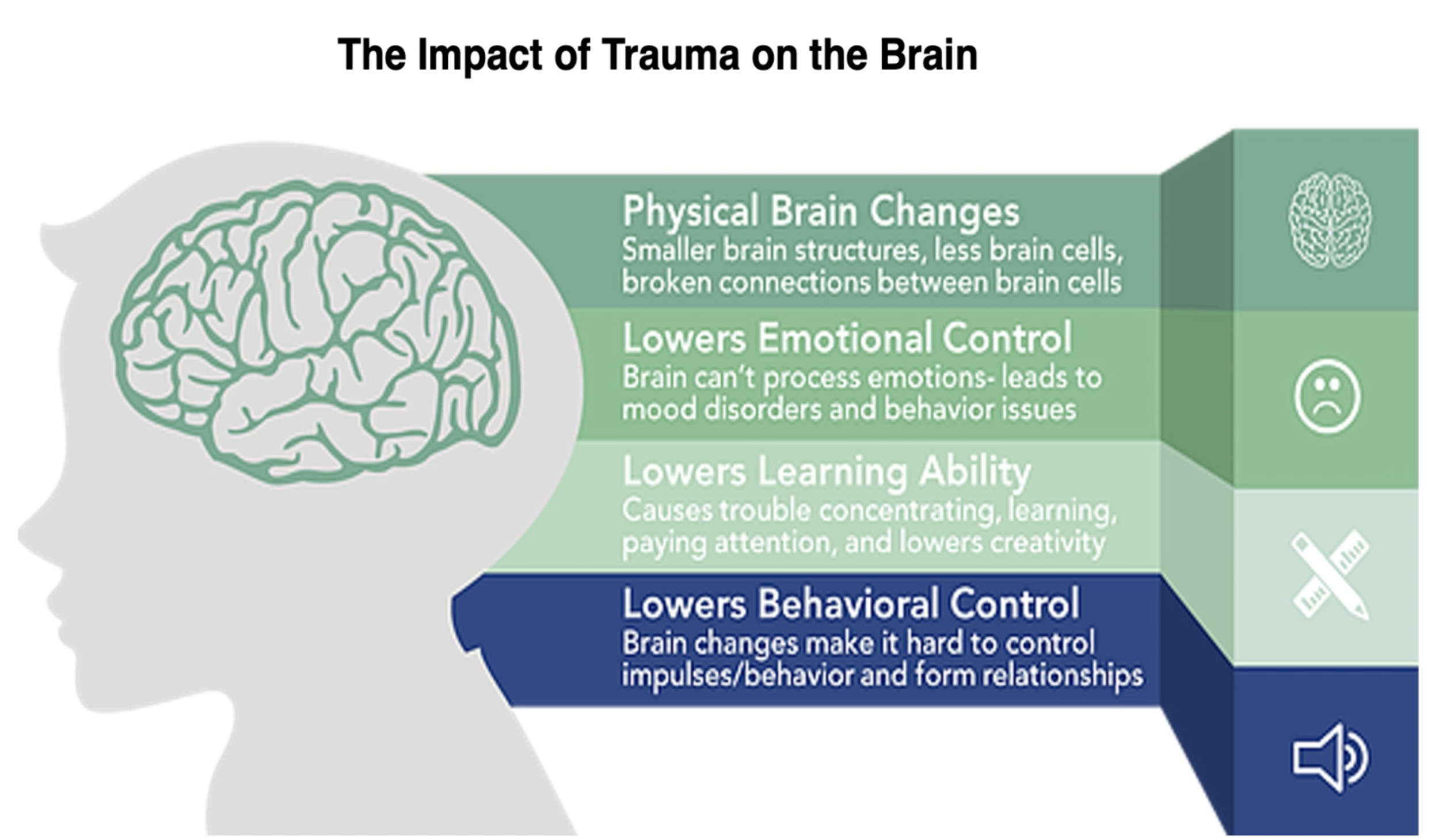 The Impact of Trauma on the Brain

Physical Brain Changes
Smaller brain structures, less brain cells, broken connections between brain cells

Lowers Emotional Control
Brain can't process emotions- leads to mood disorders and behavior issues

Lowers Learning Ability
Causes trouble concentrating, learning, paying attention, and lowers creativity

Lowers Behavioral Control
Brain changes make it hard to control impulses/behavior and form relationships